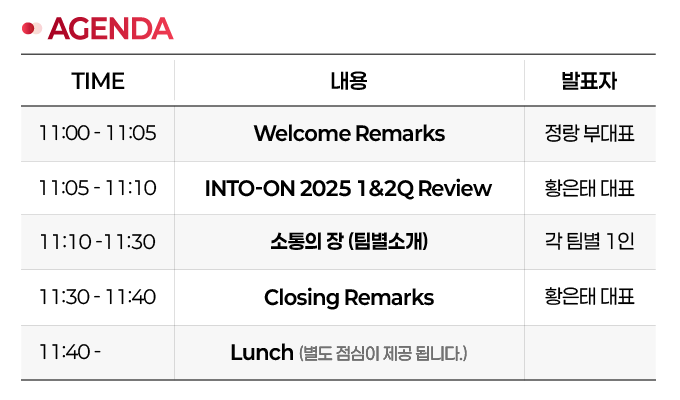 AGENDA

| TIME | 내용 | 발표자 |
|---|---|---|
| 11:00 - 11:05 | Welcome Remarks | 정랑 부대표 |
| 11:05 - 11:10 | INTO-ON 2025 1&2Q Review | 황은태 대표 |
| 11:10 -11:30 | 소통의 장 (팀별소개) | 각 팀별 1인 |
| 11:30 - 11:40 | Closing Remarks | 황은태 대표 |
| 11:40 - | Lunch (별도 점심이 제공 됩니다.) | |